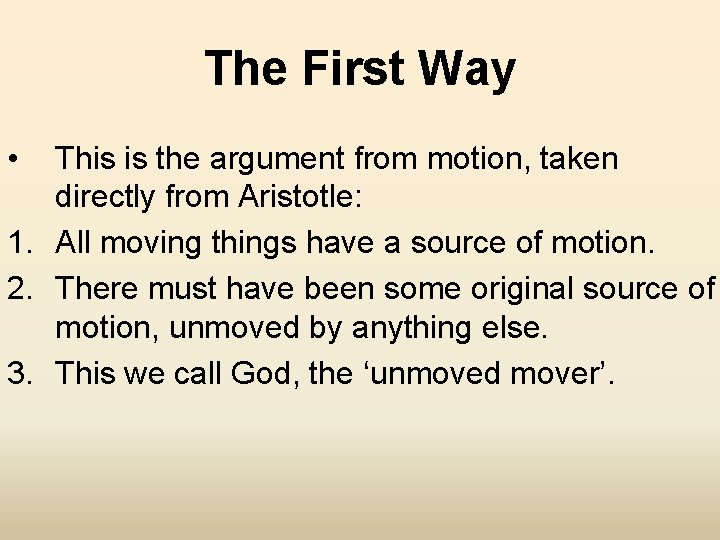 The First Way

• This is the argument from motion, taken directly from Aristotle:

1. All moving things have a source of motion.

2. There must have been some original source of motion, unmoved by anything else.

3. This we call God, the ‘unmoved mover’.